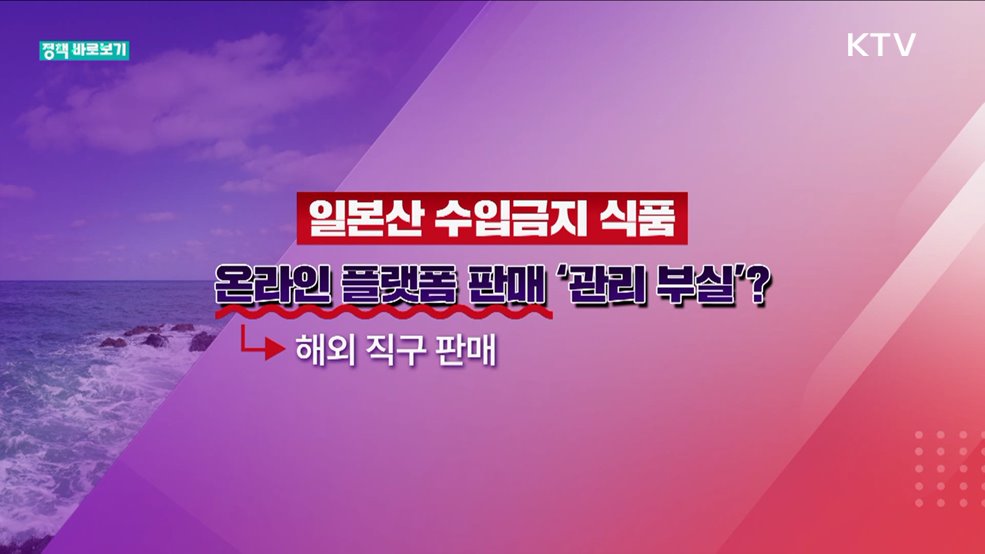 정책 바로보기

KTV

일본산 수입금지 식품

온라인 플랫폼 판매 '관리 부실'?

해외 직구 판매